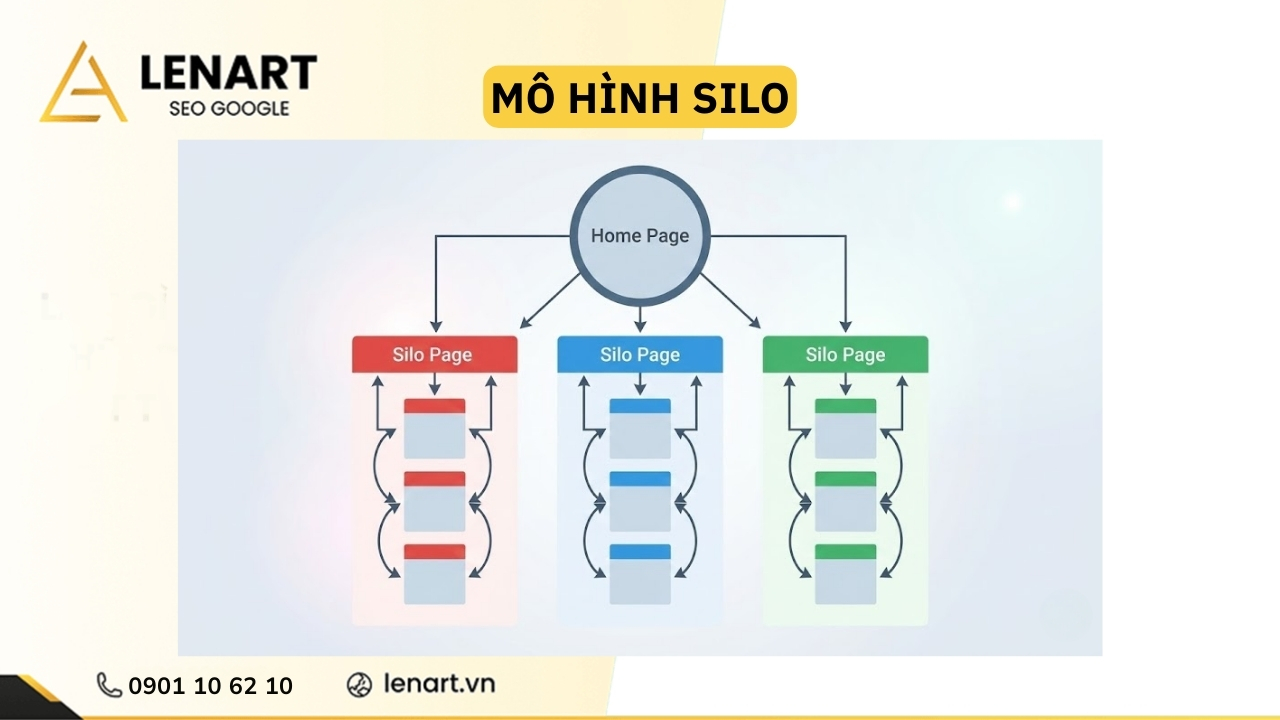 LENART
SEO GOOGLE

MÔ HÌNH SILO

Home Page

Silo Page

Silo Page

Silo Page

0901 10 62 10

lenart.vn